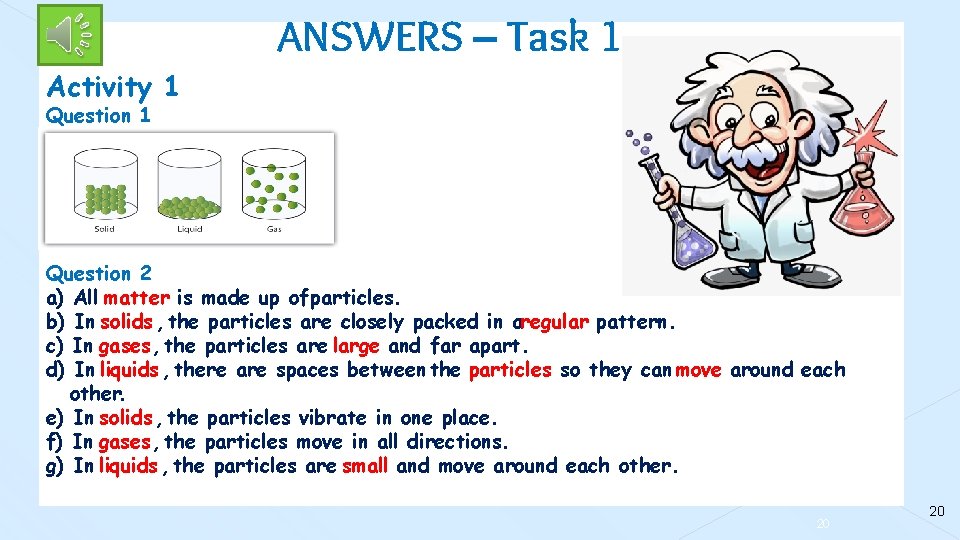 ANSWERS – Task 1

Activity 1
Question 1

Solid Liquid Gas

Question 2
a) All matter is made up ofparticles.
b) In solids, the particles are closely packed in aregular pattern.
c) In gases, the particles are large and far apart.
d) In liquids, there are spaces between the particles so they can move around each other.
e) In solids, the particles vibrate in one place.
f) In gases, the particles move in all directions.
g) In liquids, the particles are small and move around each other.

20

20